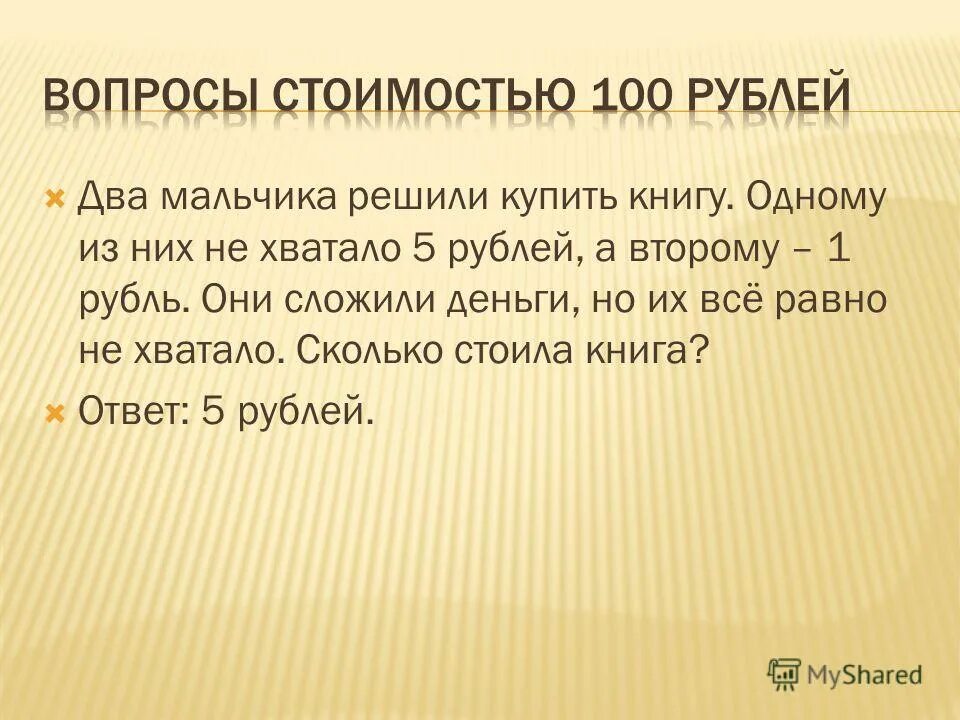 ВОПРОСЫ СТОИМОСТЬЮ 100 РУБЛЕЙ

Два мальчика решили купить книгу. Одному из них не хватало 5 рублей, а второму – 1 рубль. Они сложили деньги, но их всё равно не хватало. Сколько стоила книга?

Ответ: 5 рублей.

MyShared